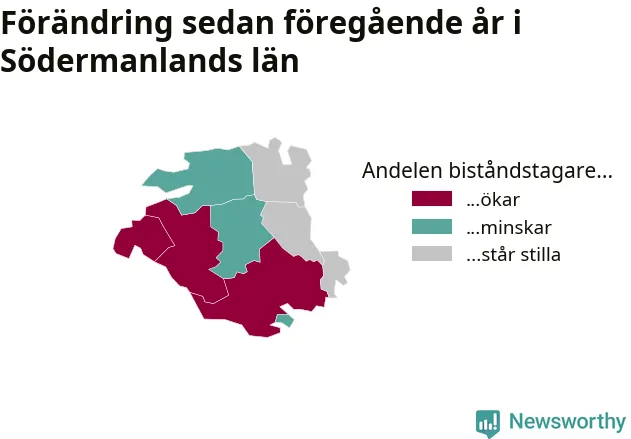 Förändring sedan föregående år i Södermanlands län

Andelen biståndstagare...
...ökar
...minskar
...står stilla

Newsworthy